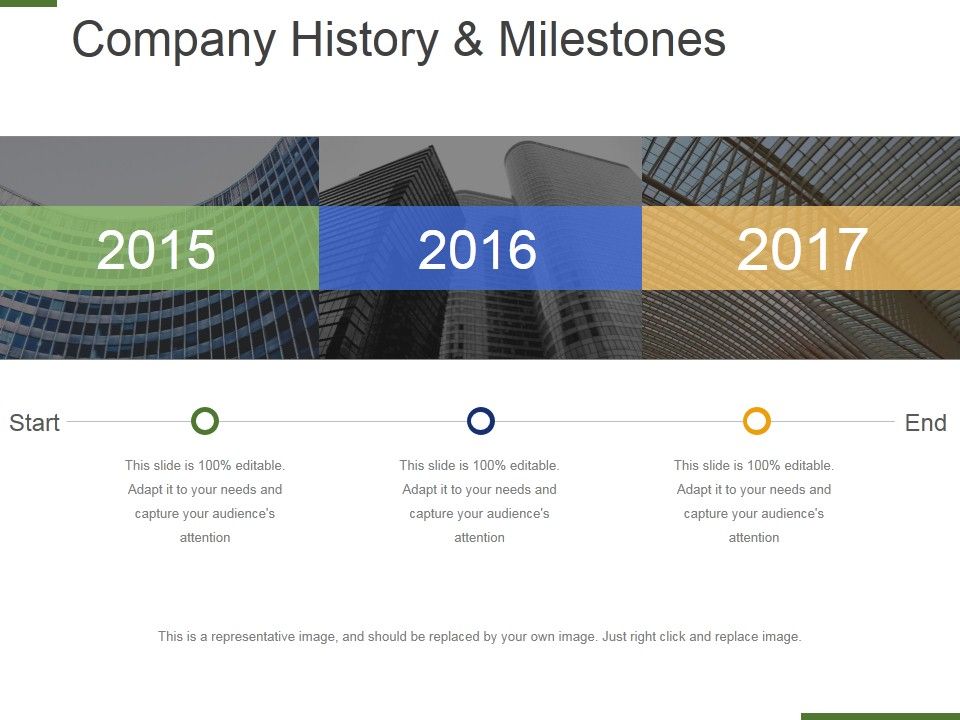 Company History & Milestones

2015

2016

2017

Start

End

This slide is 100% editable. Adapt it to your needs and capture your audience's attention

This slide is 100% editable. Adapt it to your needs and capture your audience's attention

This slide is 100% editable. Adapt it to your needs and capture your audience's attention

This is a representative image, and should be replaced by your own image. Just right click and replace image.